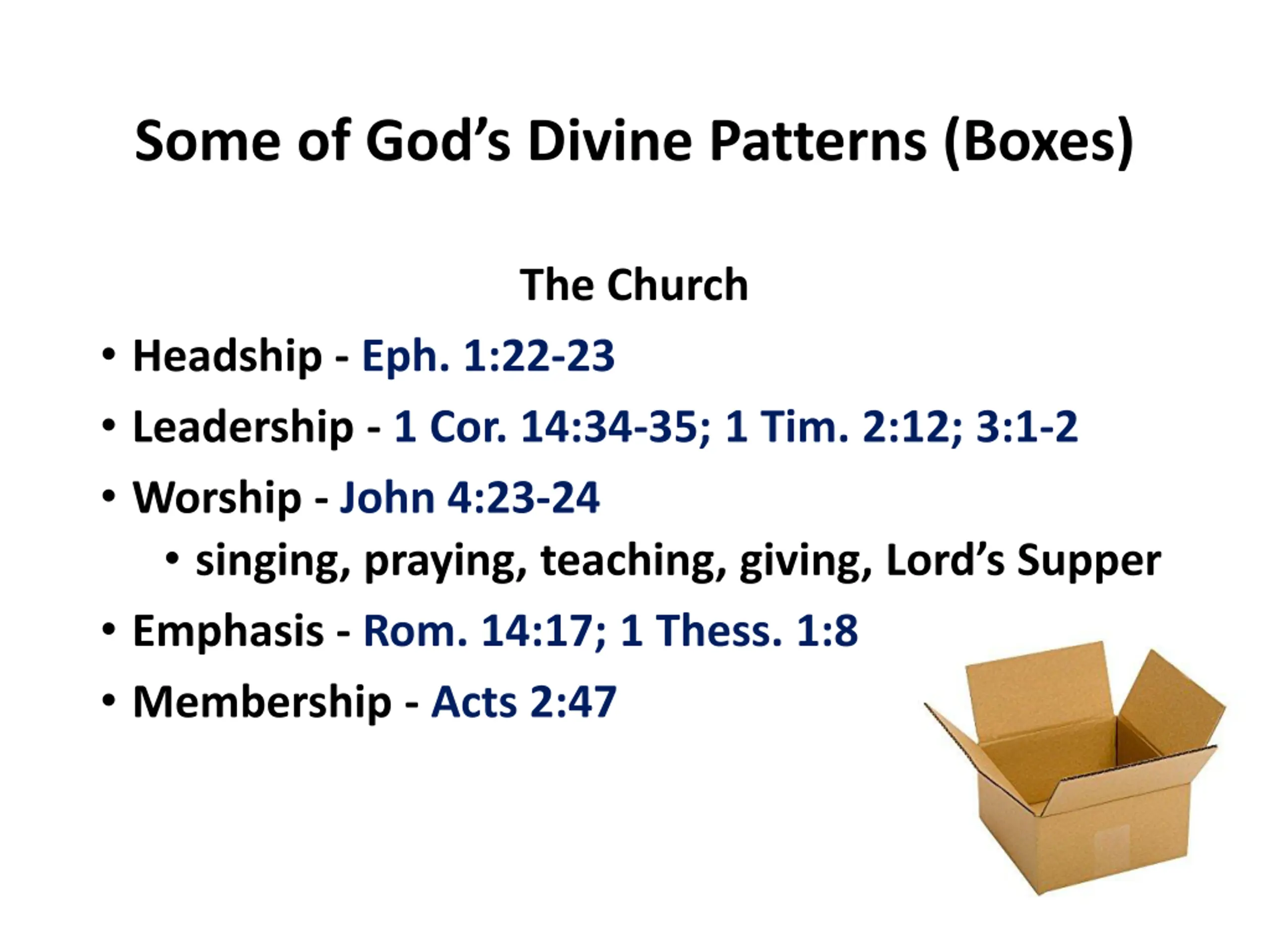 Some of God’s Divine Patterns (Boxes)

The Church

• Headship - Eph. 1:22-23
• Leadership - 1 Cor. 14:34-35; 1 Tim. 2:12; 3:1-2
• Worship - John 4:23-24
  • singing, praying, teaching, giving, Lord’s Supper
• Emphasis - Rom. 14:17; 1 Thess. 1:8
• Membership - Acts 2:47